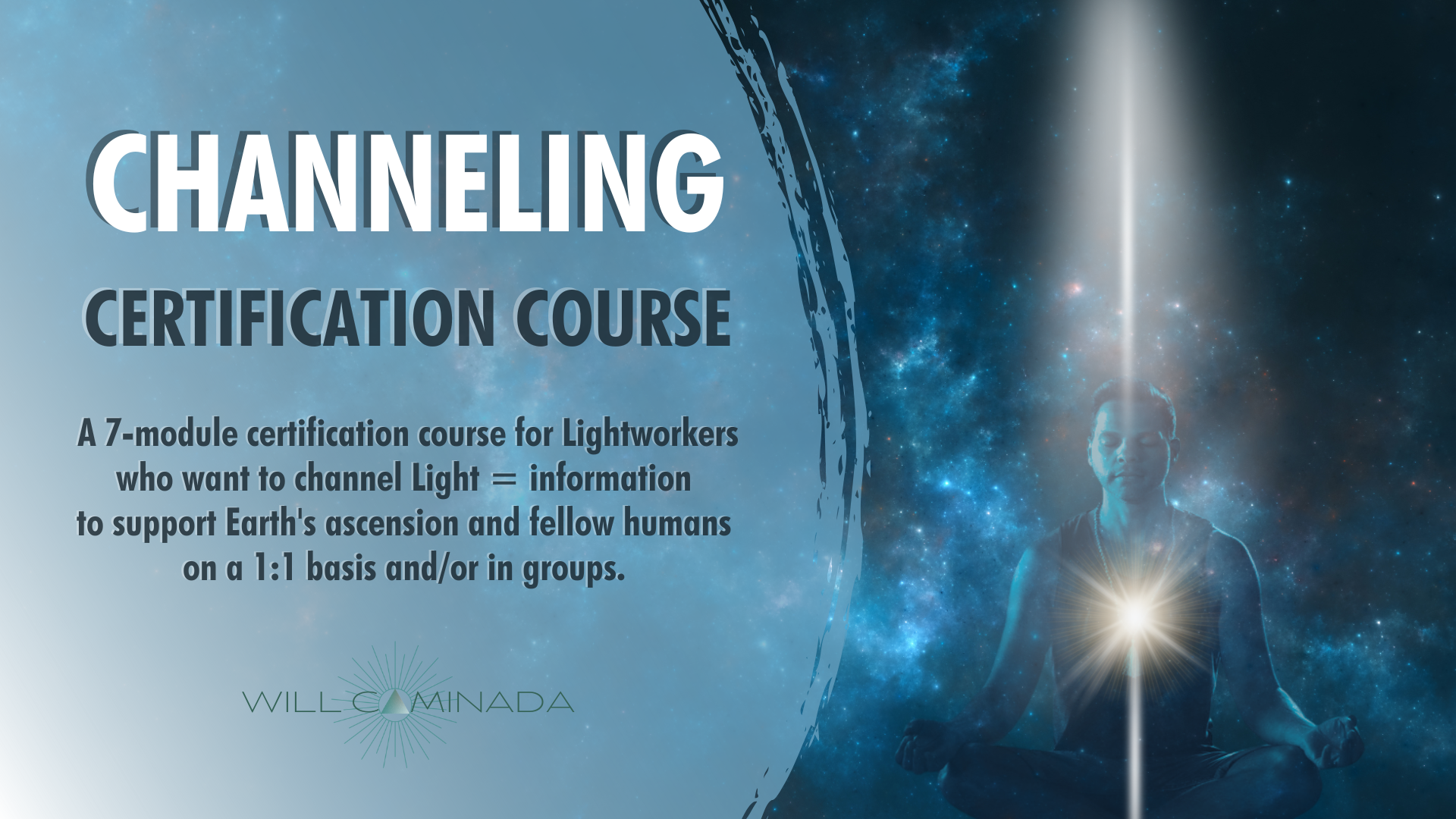 CHANNELING

CERTIFICATION COURSE

A 7-module certification course for Lightworkers who want to channel Light = information to support Earth's ascension and fellow humans on a 1:1 basis and/or in groups.

WILL CAMINADA